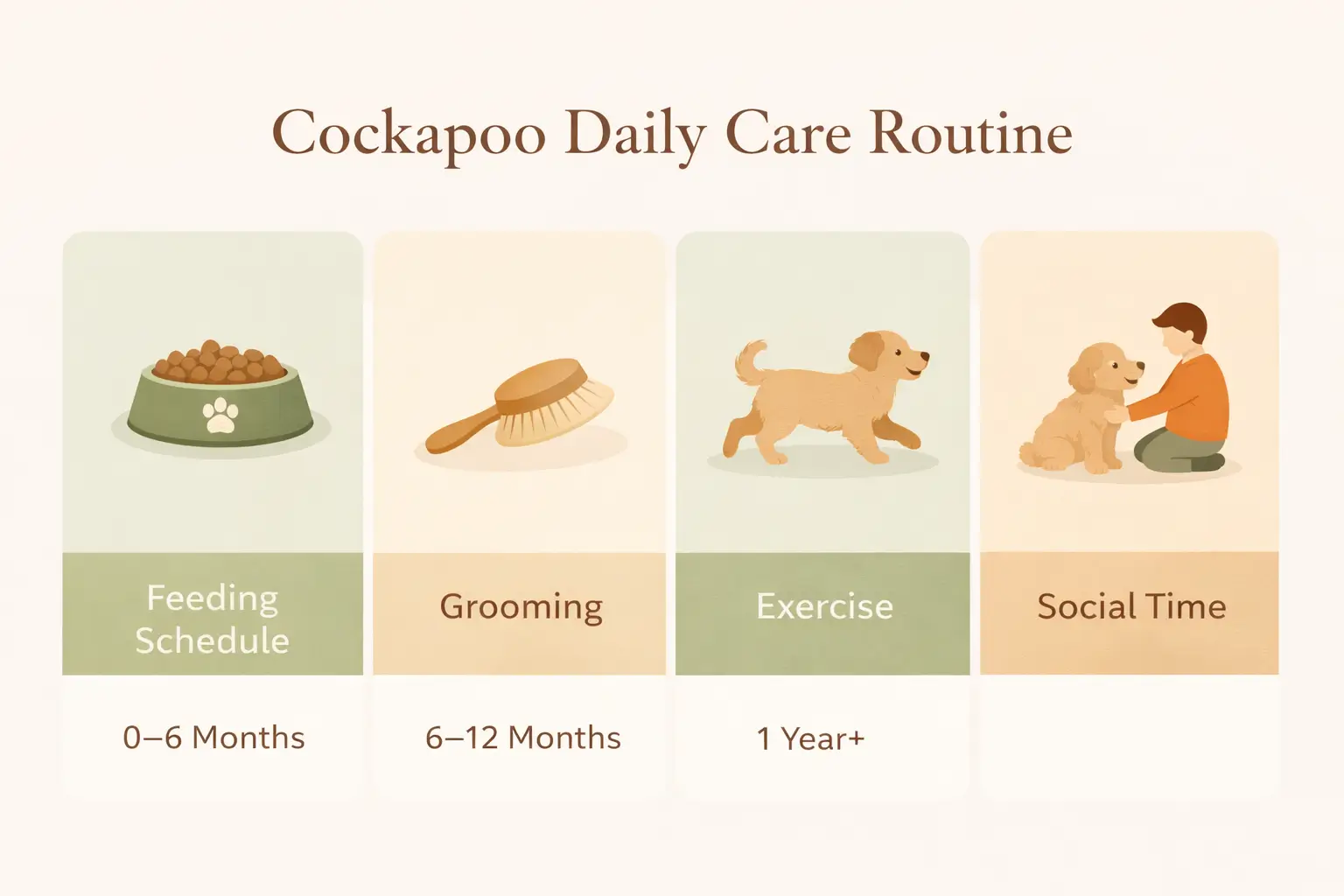 Cockapoo Daily Care Routine

Feeding Schedule

0–6 Months

Grooming

6–12 Months

Exercise

1 Year+

Social Time